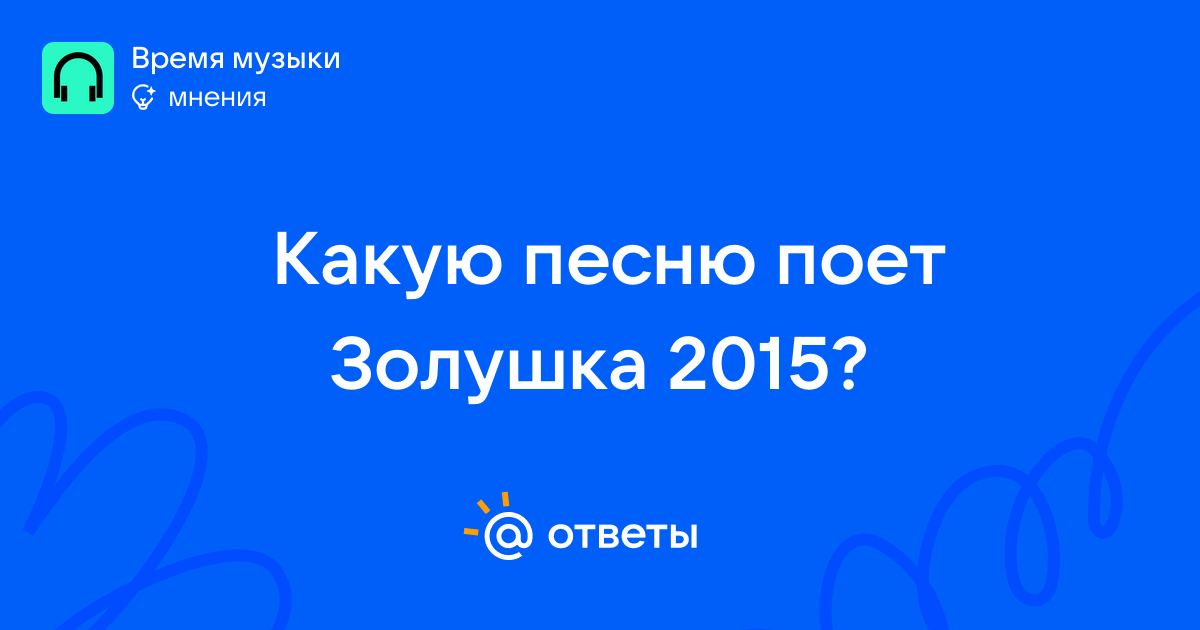 Время музыки
мнения

Какую песню поет Золушка 2015?

@ ответы